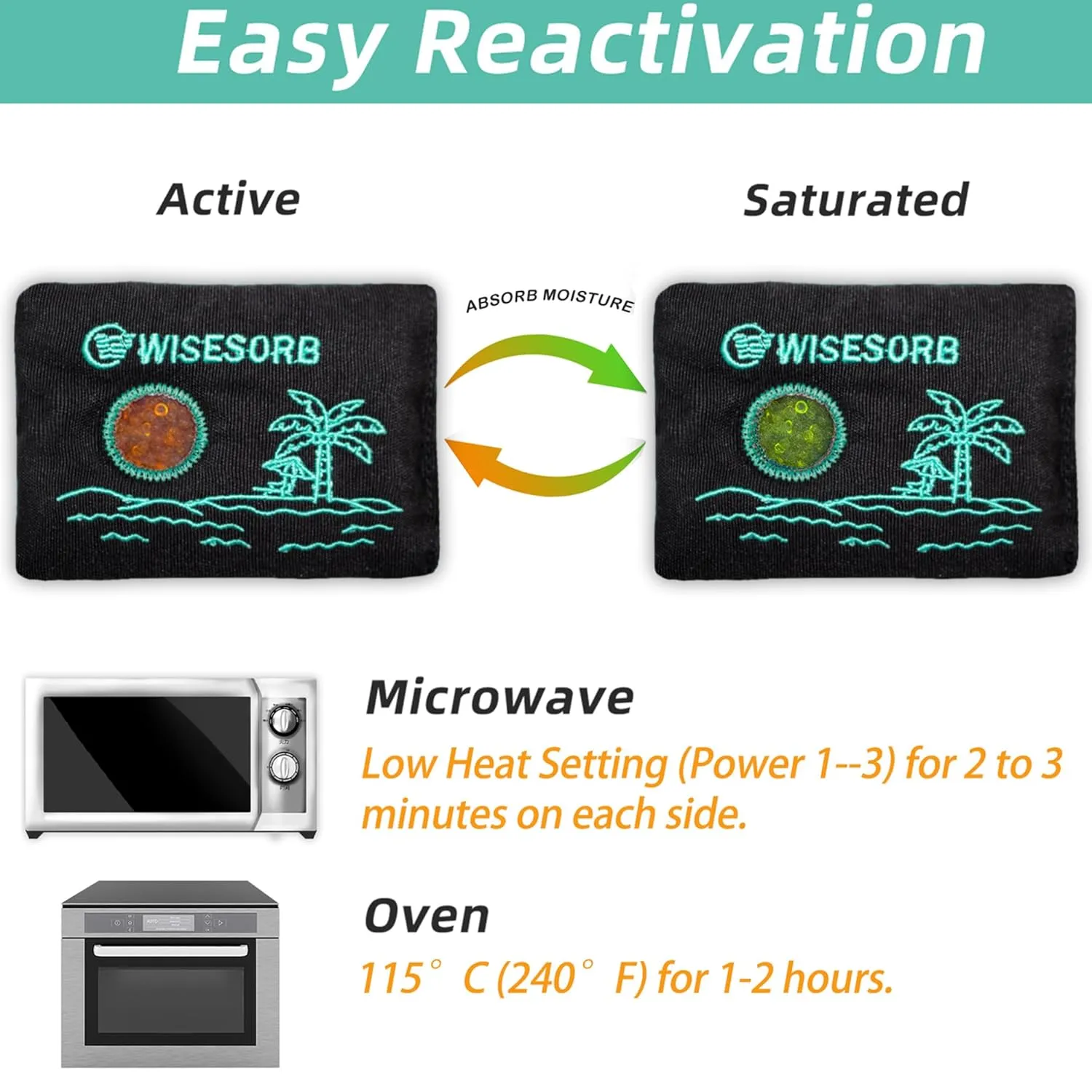 Easy Reactivation

Active

Saturated

WISESORB

ABSORB MOISTURE

WISESORB

Microwave

Low Heat Setting (Power 1--3) for 2 to 3 minutes on each side.

Oven

115° C (240° F) for 1-2 hours.